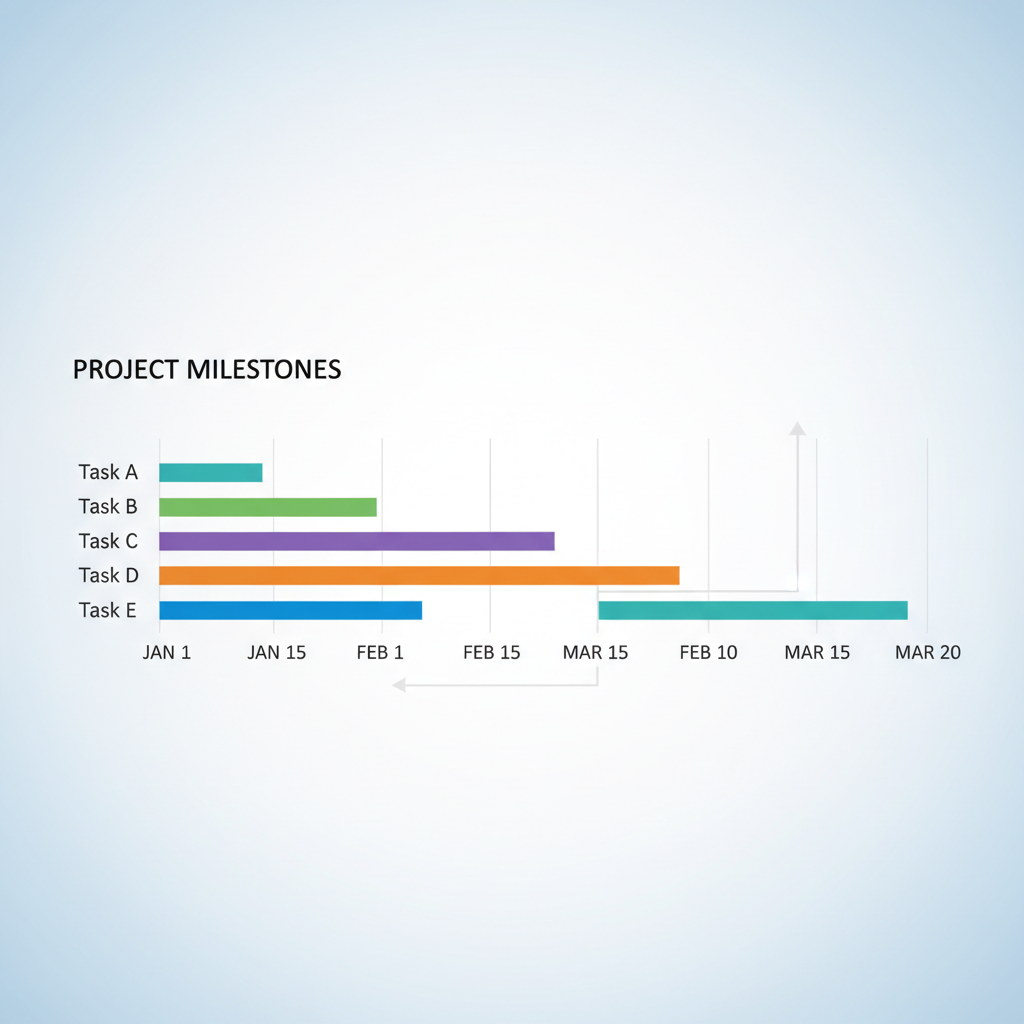 PROJECT MILESTONES

Task A
Task B
Task C
Task D
Task E

JAN 1 JAN 15 FEB 1 FEB 15 MAR 15 FEB 10 MAR 15 MAR 20